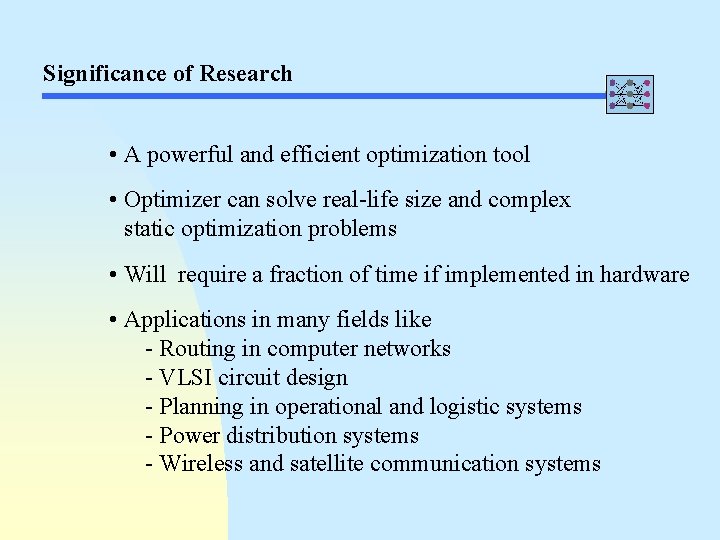 Significance of Research

• A powerful and efficient optimization tool

• Optimizer can solve real-life size and complex static optimization problems

• Will require a fraction of time if implemented in hardware

• Applications in many fields like
- Routing in computer networks
- VLSI circuit design
- Planning in operational and logistic systems
- Power distribution systems
- Wireless and satellite communication systems